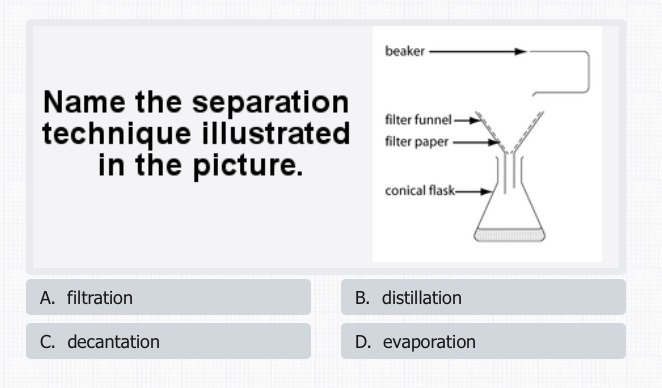 Name the separation technique illustrated in the picture.

beaker

filter funnel

filter paper

conical flask

A. filtration

B. distillation

C. decantation

D. evaporation